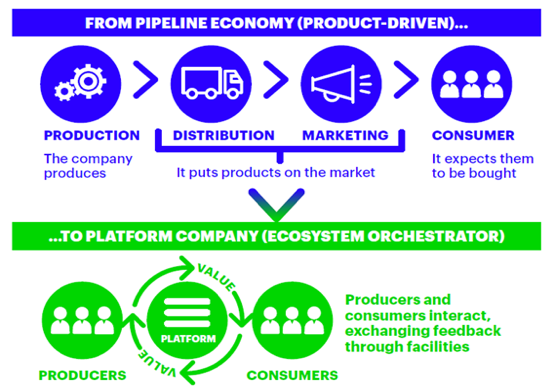 FROM PIPELINE ECONOMY (PRODUCT-DRIVEN)...

PRODUCTION
The company produces

DISTRIBUTION

MARKETING

It puts products on the market

CONSUMER
It expects them to be bought

...TO PLATFORM COMPANY (ECOSYSTEM ORCHESTRATOR)

VALUE

PLATFORM

VALUE

PRODUCERS

CONSUMERS

Producers and consumers interact, exchanging feedback through facilities